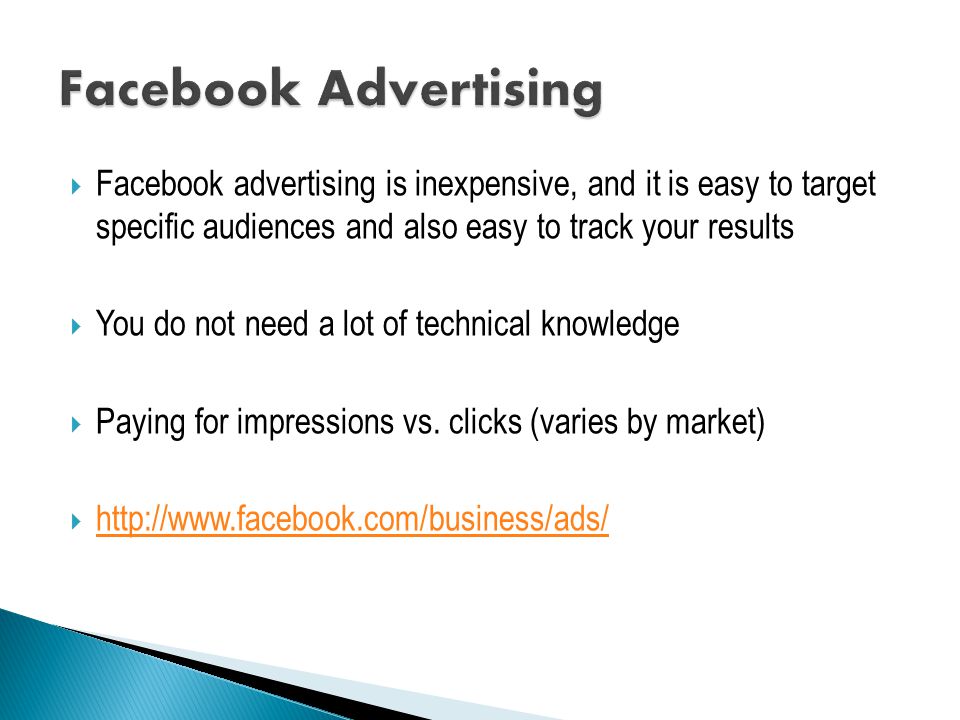 Facebook Advertising

Facebook advertising is inexpensive, and it is easy to target specific audiences and also easy to track your results

You do not need a lot of technical knowledge

Paying for impressions vs. clicks (varies by market)

http://www.facebook.com/business/ads/